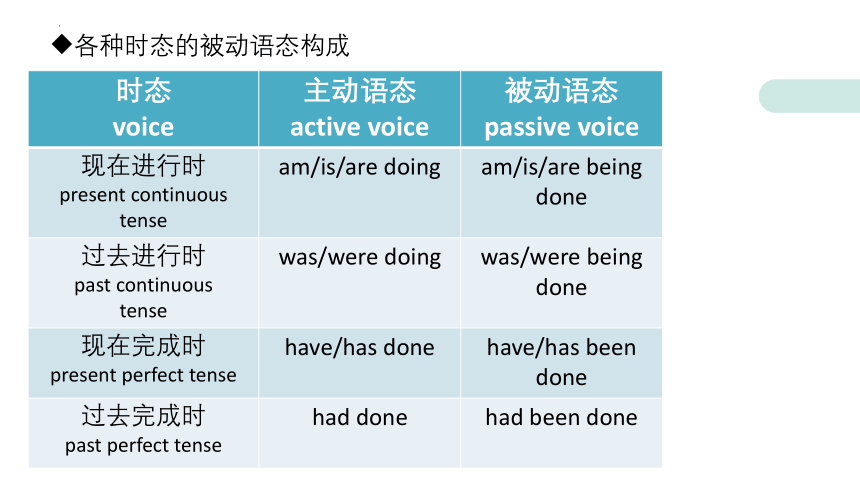 ◆各种时态的被动语态构成

| 时态 voice | 主动语态 active voice | 被动语态 passive voice |
|---|---|---|
| 现在进行时 present continuous tense | am/is/are doing | am/is/are being done |
| 过去进行时 past continuous tense | was/were doing | was/were being done |
| 现在完成时 present perfect tense | have/has done | have/has been done |
| 过去完成时 past perfect tense | had done | had been done |